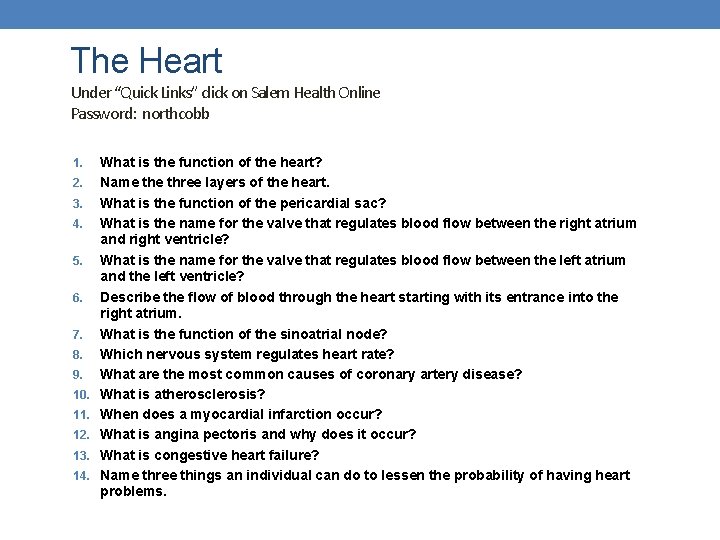 The Heart
Under "Quick Links" click on Salem Health Online
Password: northcobb

1. What is the function of the heart?
2. Name the three layers of the heart.
3. What is the function of the pericardial sac?
4. What is the name for the valve that regulates blood flow between the right atrium and right ventricle?
5. What is the name for the valve that regulates blood flow between the left atrium and the left ventricle?
6. Describe the flow of blood through the heart starting with its entrance into the right atrium.
7. What is the function of the sinoatrial node?
8. Which nervous system regulates heart rate?
9. What are the most common causes of coronary artery disease?
10. What is atherosclerosis?
11. When does a myocardial infarction occur?
12. What is angina pectoris and why does it occur?
13. What is congestive heart failure?
14. Name three things an individual can do to lessen the probability of having heart problems.